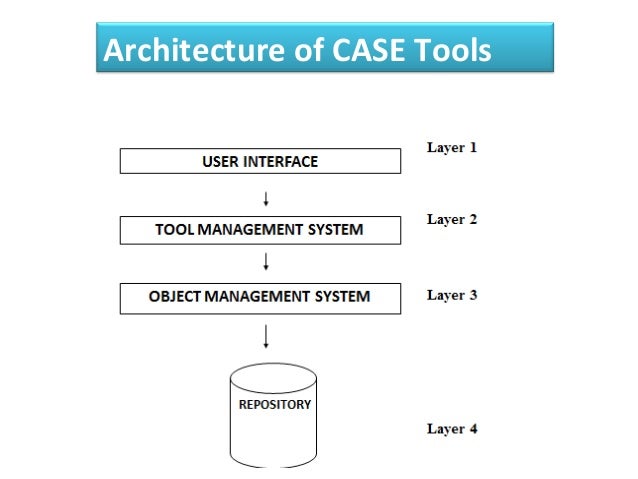 Architecture of CASE Tools

USER INTERFACE

Layer 1

TOOL MANAGEMENT SYSTEM

Layer 2

OBJECT MANAGEMENT SYSTEM

Layer 3

REPOSITORY

Layer 4